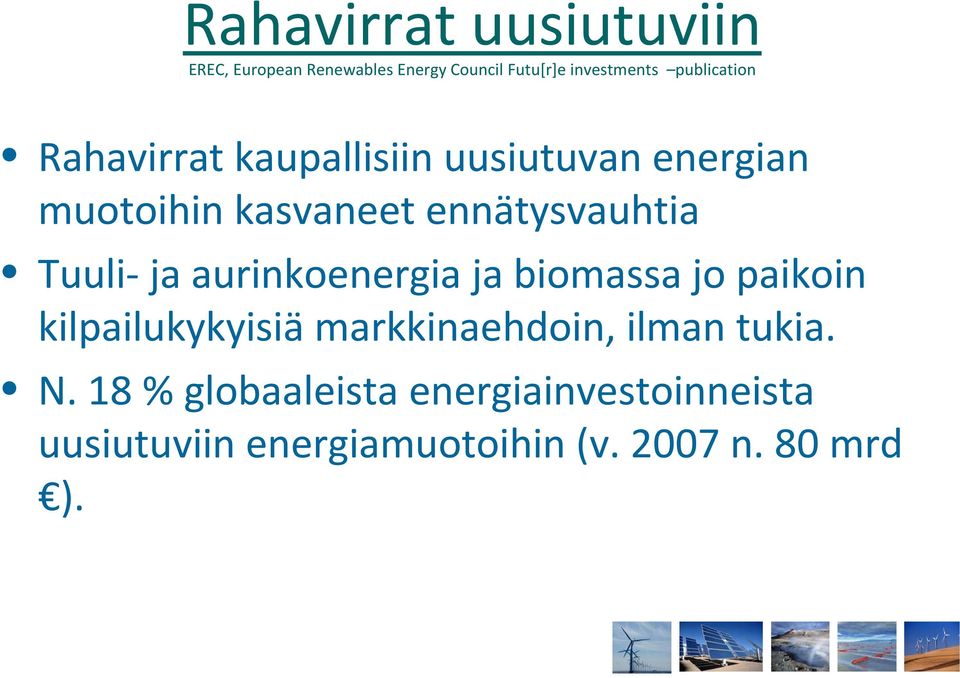 Rahavirrat uusiutuviin
EREC, European Renewables Energy Council Futu[r]e investments –publication

• Rahavirrat kaupallisiin uusiutuvan energian muotoihin kasvaneet ennätysvauhtia

• Tuuli- ja aurinkoenergia ja biomassa jo paikoin kilpailukykyisiä markkinaehdoin, ilman tukia.

• N. 18 % globaaleista energiainvestoinneista uusiutuviin energiamuotoihin (v. 2007 n. 80 mrd €).